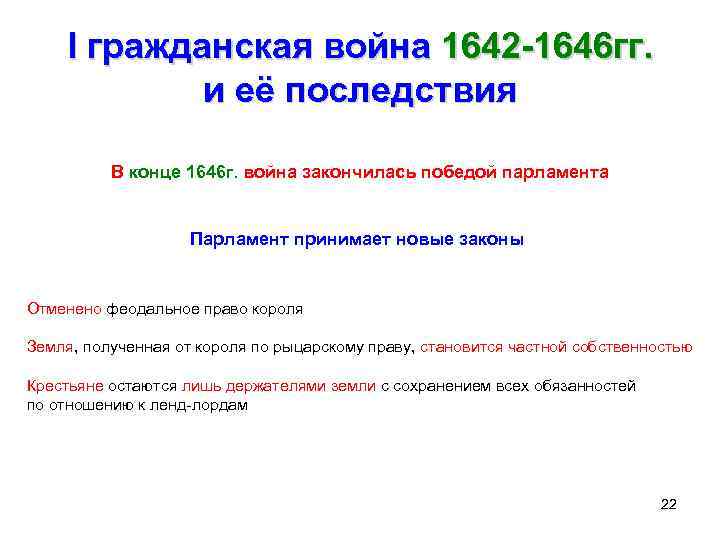 I гражданская война 1642-1646гг. и её последствия

В конце 1646г. война закончилась победой парламента

Парламент принимает новые законы

Отменено феодальное право короля

Земля, полученная от короля по рыцарскому праву, становится частной собственностью

Крестьяне остаются лишь держателями земли с сохранением всех обязанностей по отношению к ленд-лордам

22